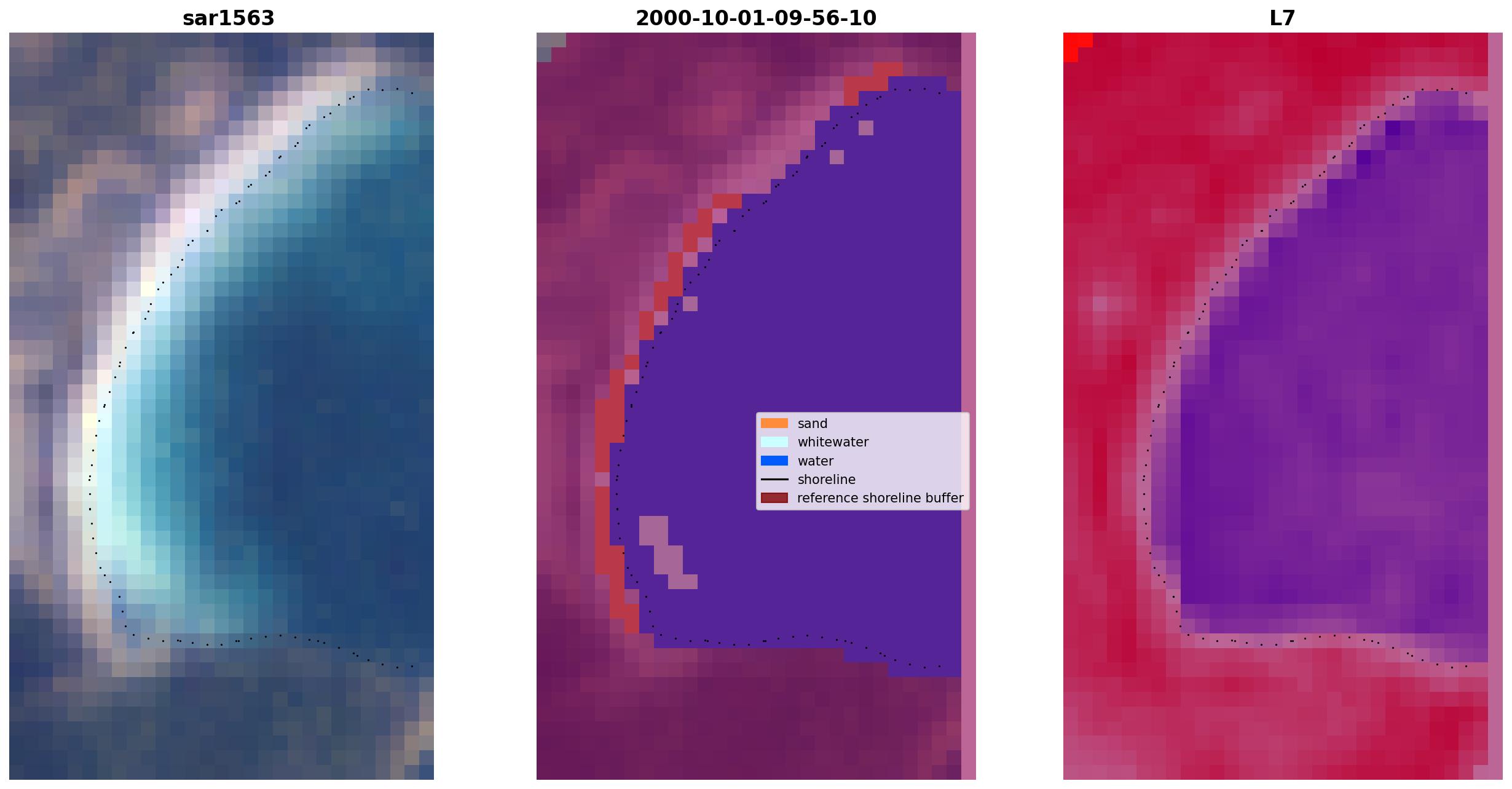 sar1563

2000-10-01-09-56-10

sand
whitewater
water
shoreline
reference shoreline buffer

L7